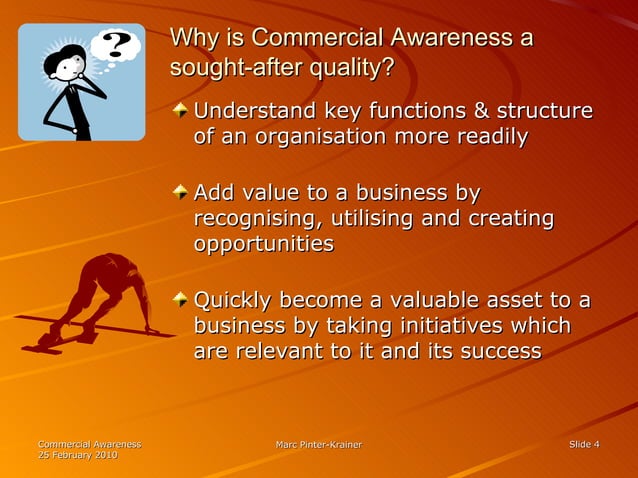 ?

Why is Commercial Awareness a sought-after quality?

Understand key functions & structure of an organisation more readily

Add value to a business by recognising, utilising and creating opportunities

Quickly become a valuable asset to a business by taking initiatives which are relevant to it and its success

Commercial Awareness
25 February 2010

Marc Pinter-Krainer

Slide 4